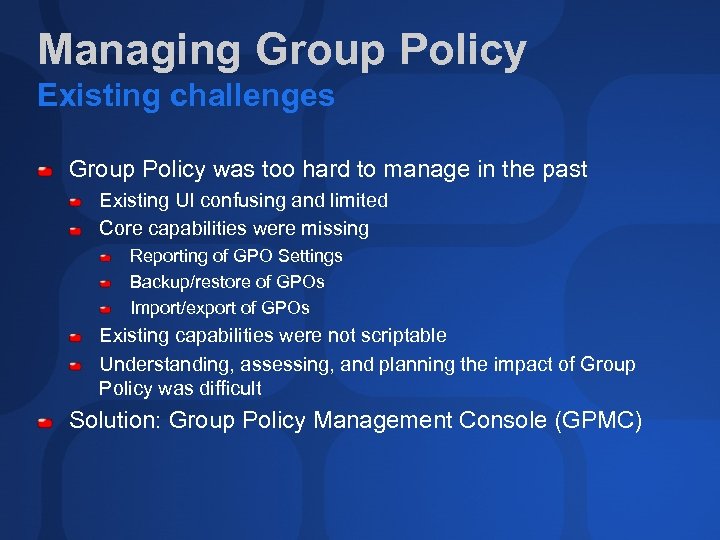 Managing Group Policy
Existing challenges

Group Policy was too hard to manage in the past
Existing UI confusing and limited
Core capabilities were missing
Reporting of GPO Settings
Backup/restore of GPOs
Import/export of GPOs
Existing capabilities were not scriptable
Understanding, assessing, and planning the impact of Group Policy was difficult
Solution: Group Policy Management Console (GPMC)